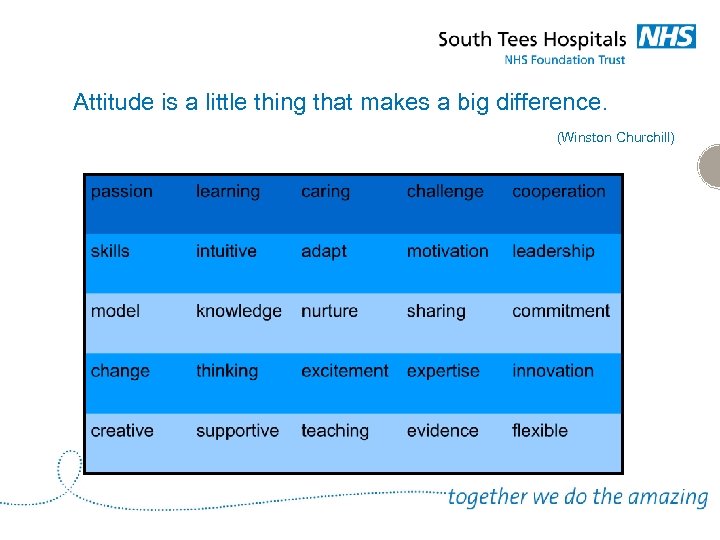 South Tees Hospitals NHS
NHS Foundation Trust

Attitude is a little thing that makes a big difference.

(Winston Churchill)

| passion | learning | caring | challenge | cooperation |
|---|---|---|---|---|
| skills | intuitive | adapt | motivation | leadership |
| model | knowledge | nurture | sharing | commitment |
| change | thinking | excitement | expertise | innovation |
| creative | supportive | teaching | evidence | flexible |

together we do the amazing